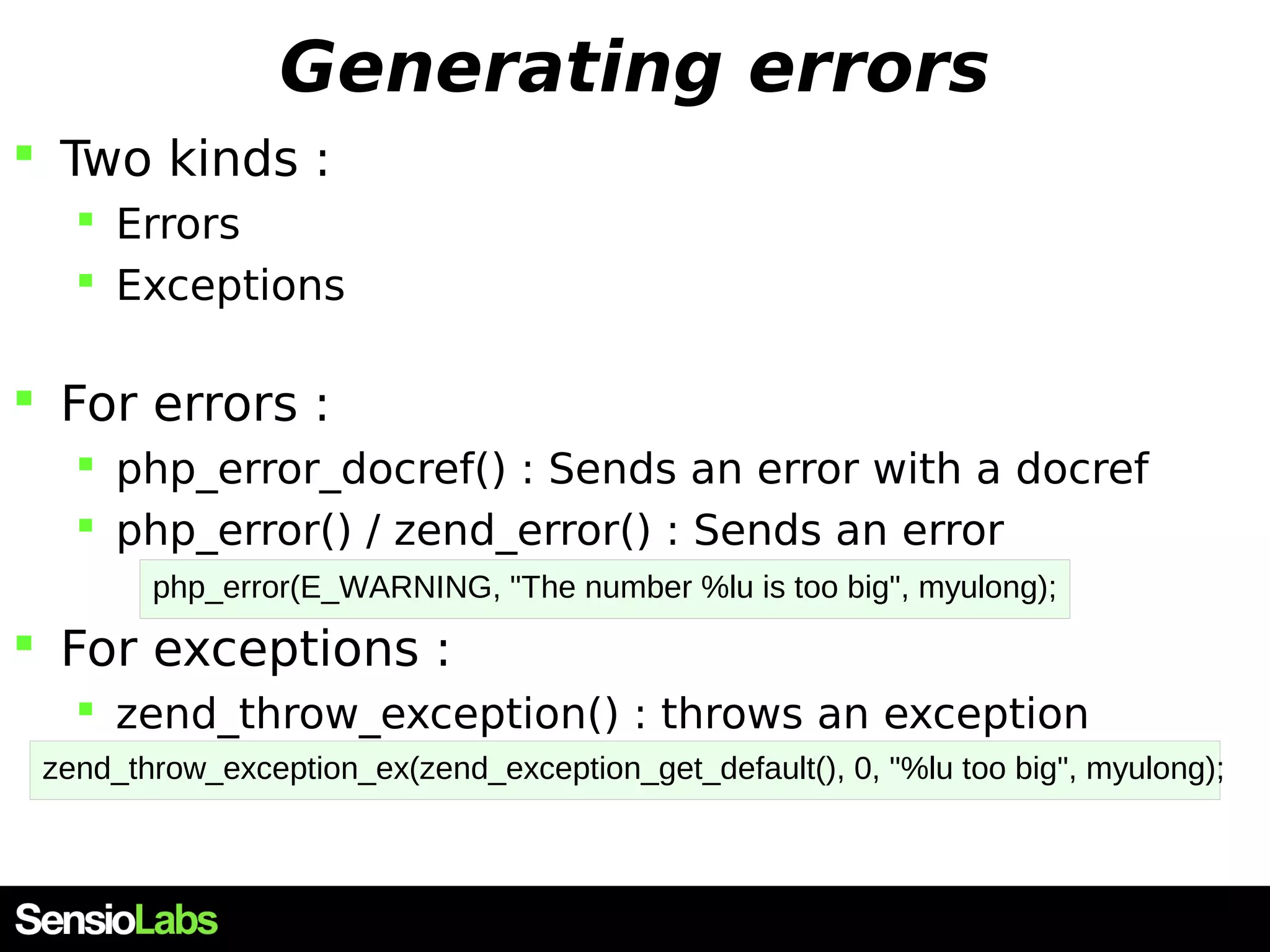 Generating errors

Two kinds :

Errors

Exceptions

For errors :

php_error_docref() : Sends an error with a docref

php_error() / zend_error() : Sends an error

php_error(E_WARNING, "The number %lu is too big", myulong);

For exceptions :

zend_throw_exception() : throws an exception

zend_throw_exception_ex(zend_exception_get_default(), 0, "%lu too big", myulong);

SensioLabs